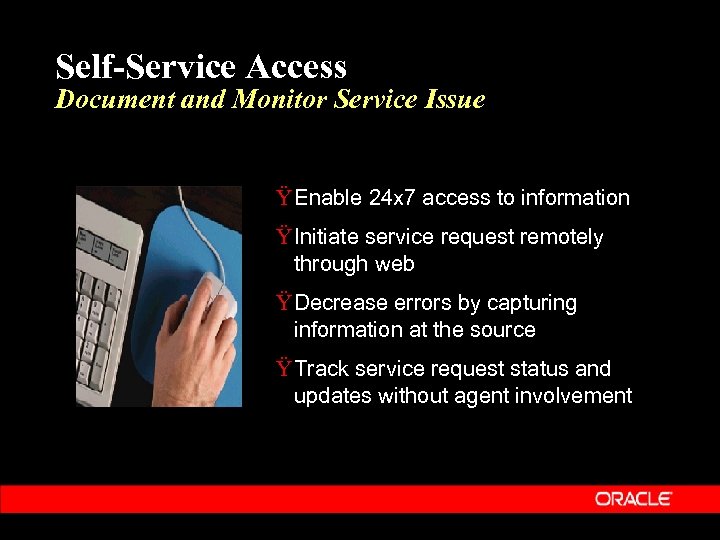 Self-Service Access
Document and Monitor Service Issue

Ÿ Enable 24x7 access to information

Ÿ Initiate service request remotely through web

Ÿ Decrease errors by capturing information at the source

Ÿ Track service request status and updates without agent involvement

ORACLE